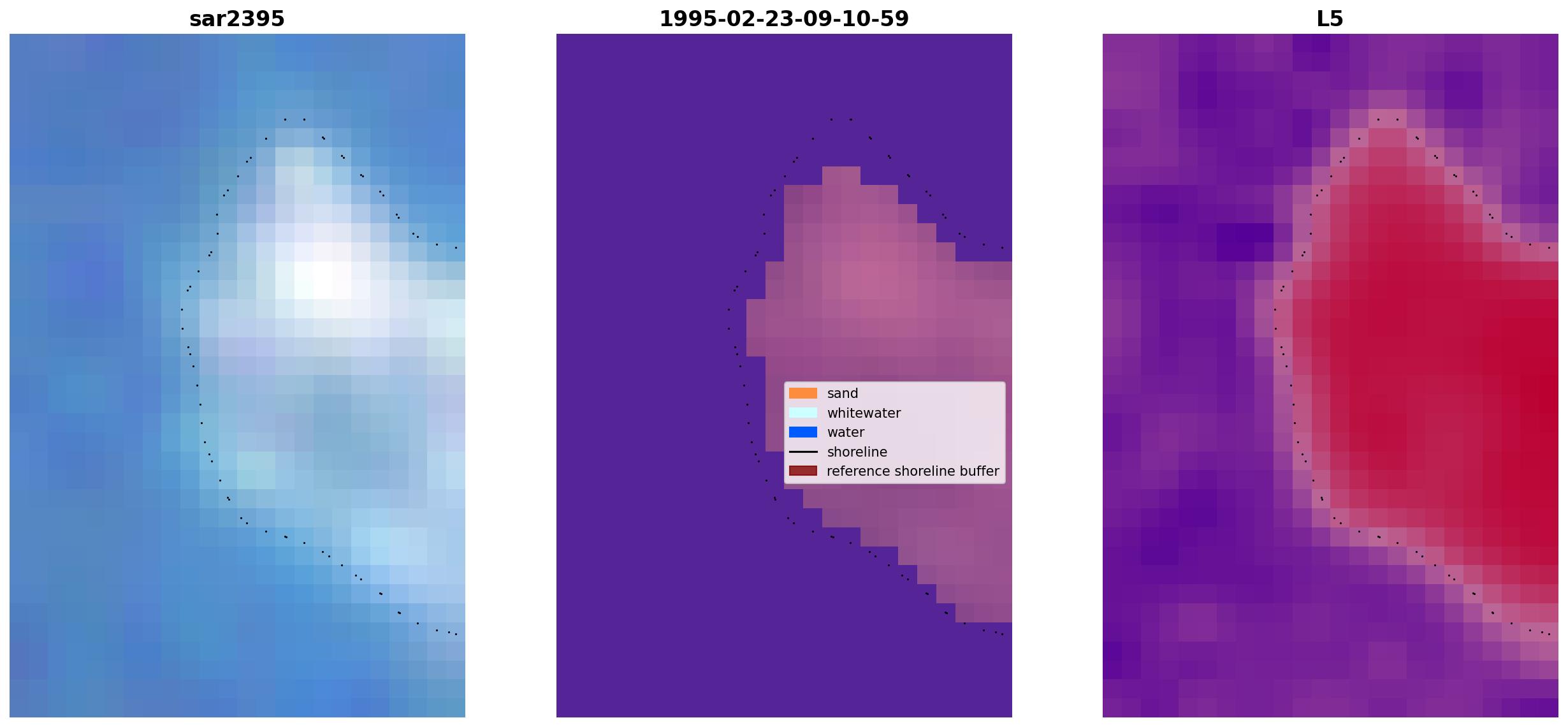 sar2395

1995-02-23-09-10-59

sand
whitewater
water
shoreline
reference shoreline buffer

L5